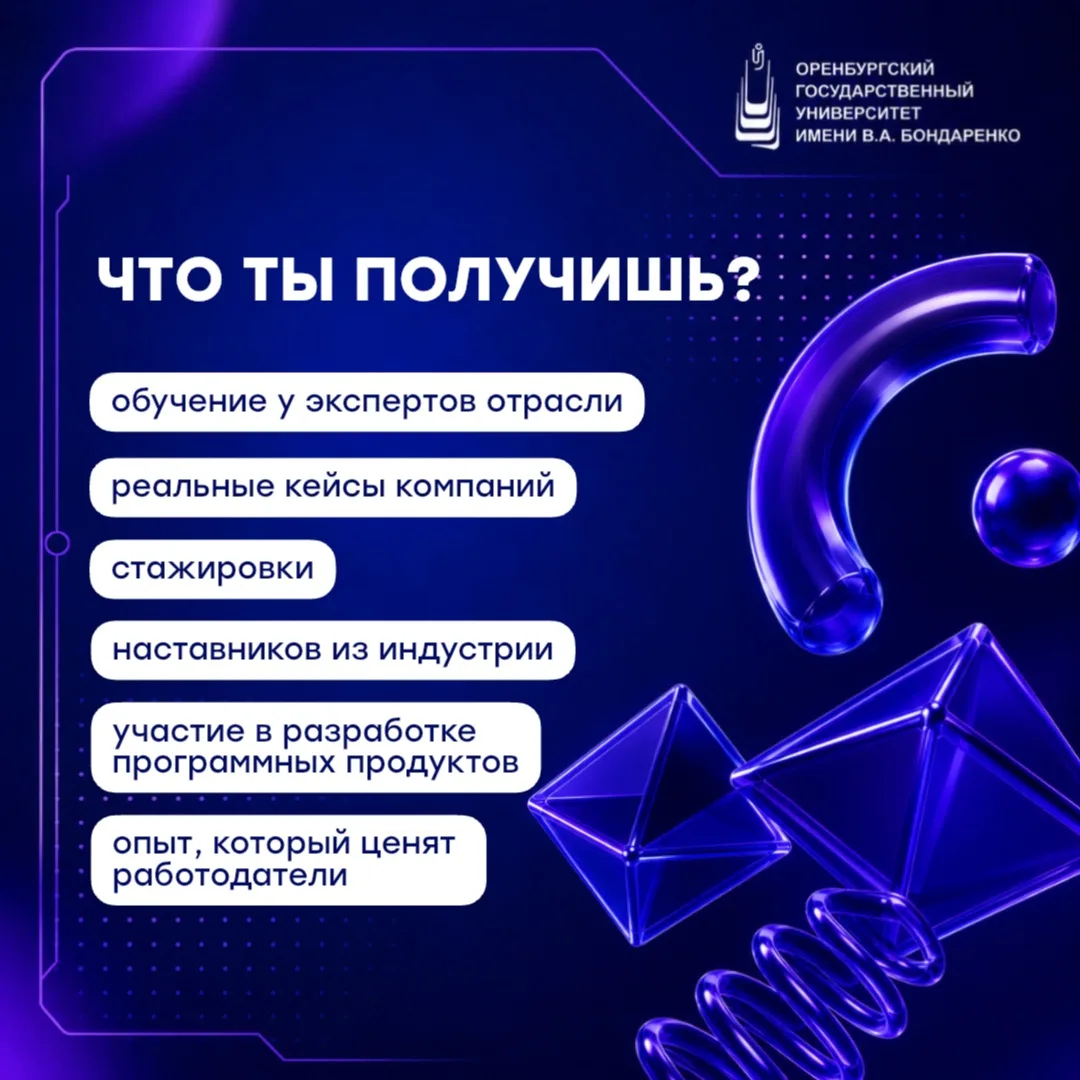 ОРЕНБУРГСКИЙ ГОСУДАРСТВЕННЫЙ УНИВЕРСИТЕТ ИМЕНИ В.А. БОНДАРЕНКО

ЧТО ТЫ ПОЛУЧИШЬ?

обучение у экспертов отрасли

реальные кейсы компаний

стажировки

наставников из индустрии

участие в разработке программных продуктов

опыт, который ценят работодатели